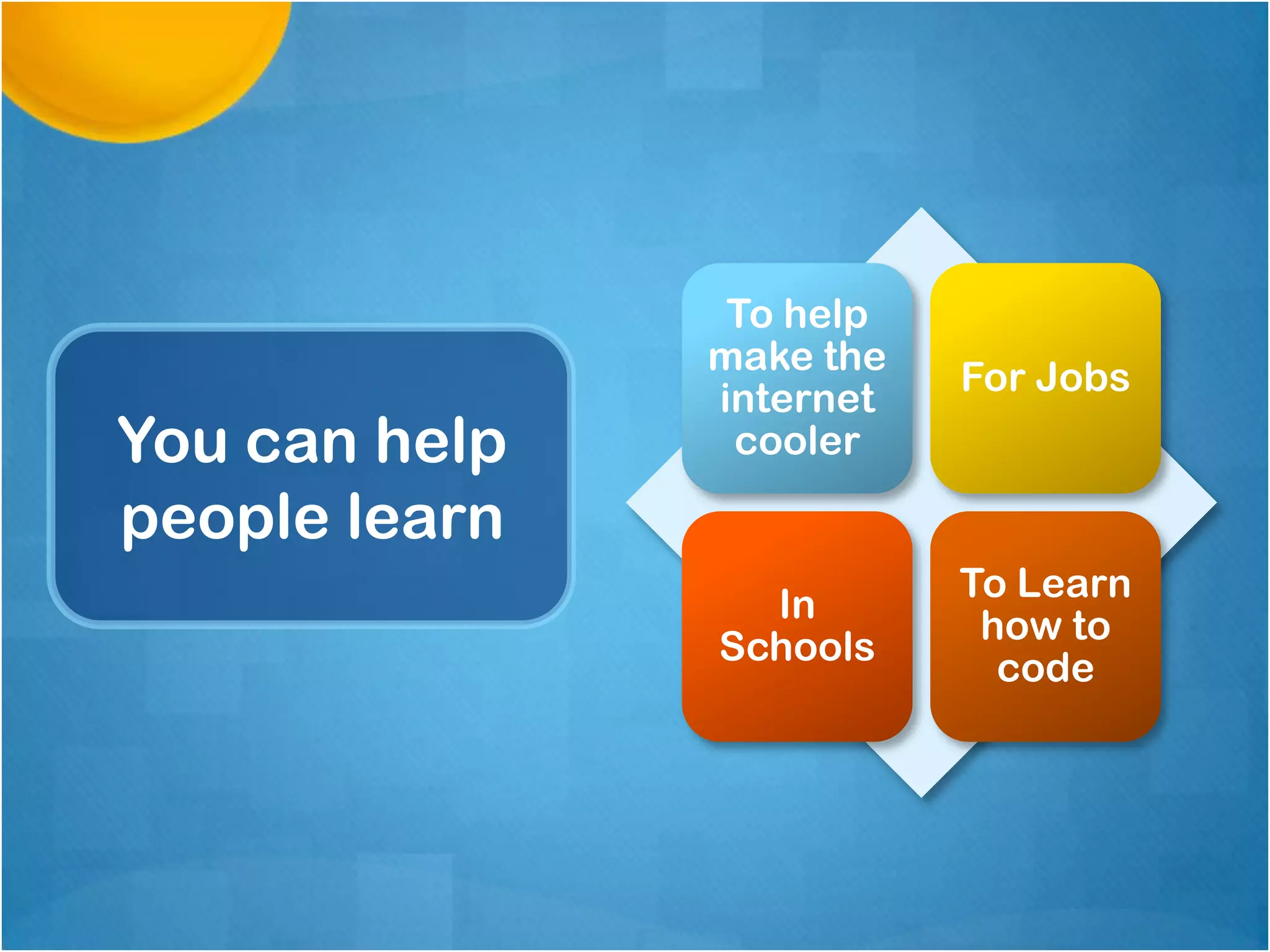 You can help people learn

To help make the internet cooler

For Jobs

In Schools

To Learn how to code